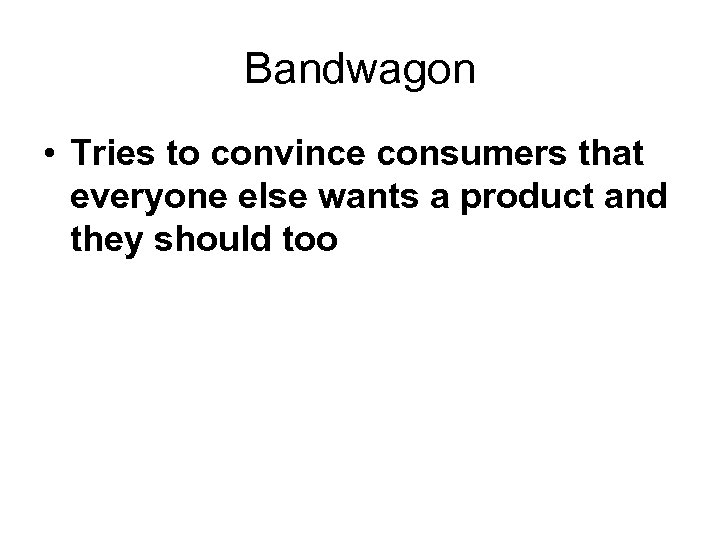 Bandwagon

• Tries to convince consumers that everyone else wants a product and they should too